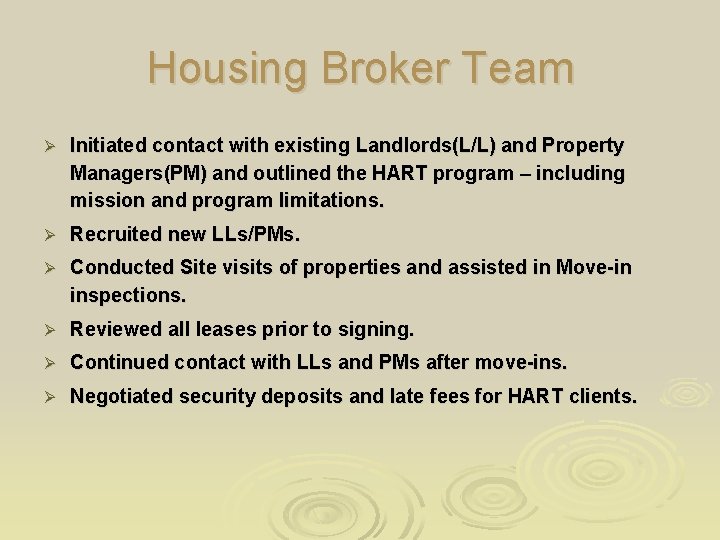 Housing Broker Team

➢ Initiated contact with existing Landlords(L/L) and Property Managers(PM) and outlined the HART program – including mission and program limitations.

➢ Recruited new LLs/PMs.

➢ Conducted Site visits of properties and assisted in Move-in inspections.

➢ Reviewed all leases prior to signing.

➢ Continued contact with LLs and PMs after move-ins.

➢ Negotiated security deposits and late fees for HART clients.